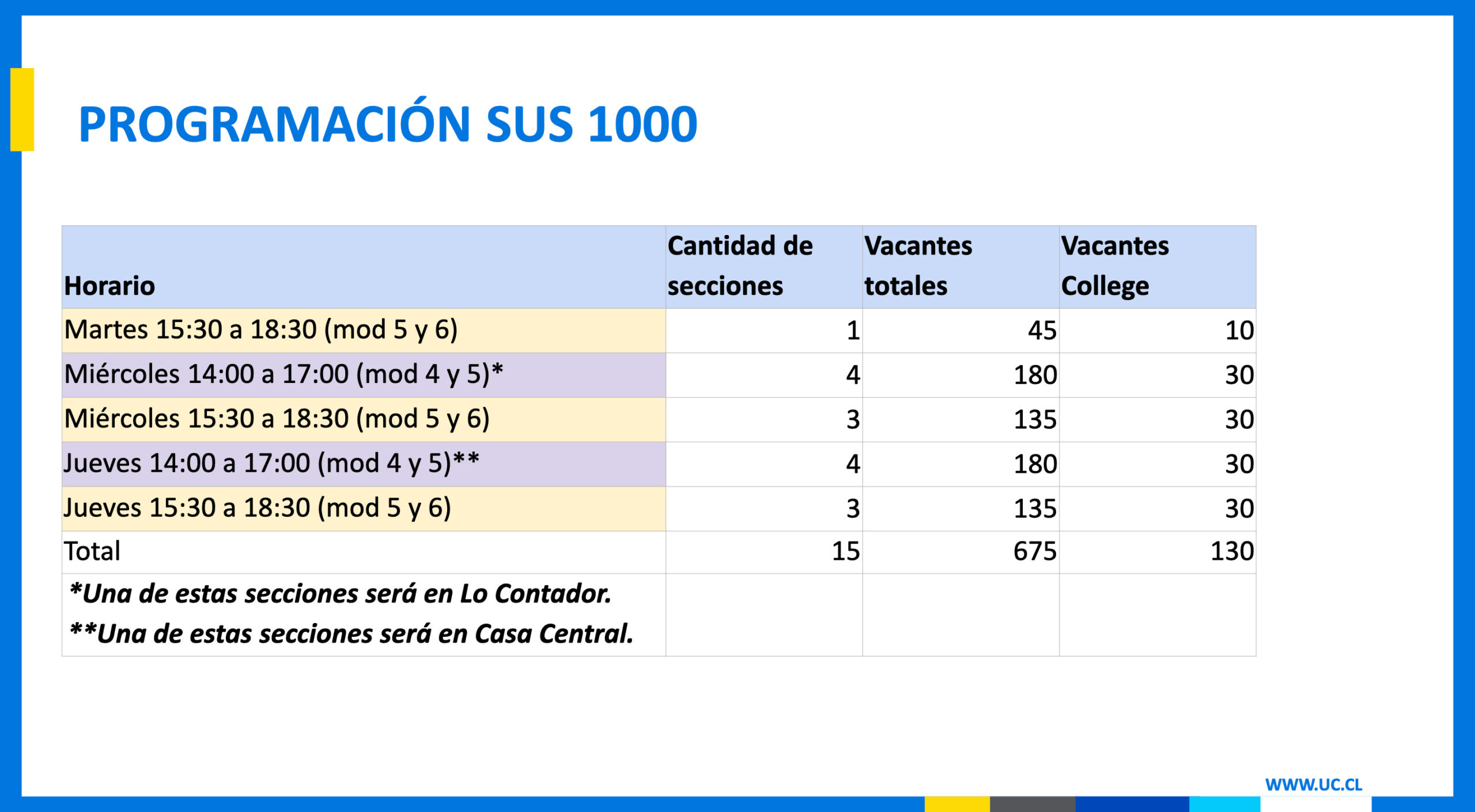 PROGRAMACIÓN SUS 1000

| Horario | Cantidad de secciones | Vacantes totales | Vacantes College |
|---|---|---|---|
| Martes 15:30 a 18:30 (mod 5 y 6) | 1 | 45 | 10 |
| Miércoles 14:00 a 17:00 (mod 4 y 5)* | 4 | 180 | 30 |
| Miércoles 15:30 a 18:30 (mod 5 y 6) | 3 | 135 | 30 |
| Jueves 14:00 a 17:00 (mod 4 y 5)** | 4 | 180 | 30 |
| Jueves 15:30 a 18:30 (mod 5 y 6) | 3 | 135 | 30 |
| Total | 15 | 675 | 130 |
| *Una de estas secciones será en Lo Contador. **Una de estas secciones será en Casa Central. | | | |

WWW.UC.CL